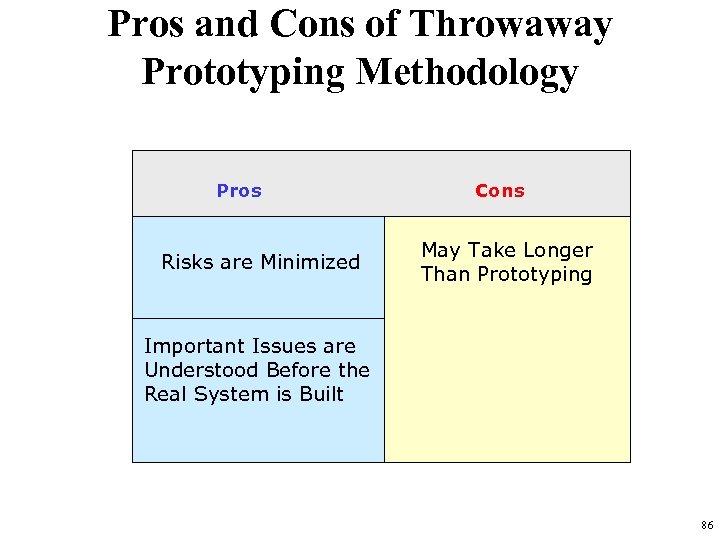 Pros and Cons of Throwaway Prototyping Methodology

| Pros | Cons |
|---|---|
| Risks are Minimized | May Take Longer Than Prototyping |
| Important Issues are Understood Before the Real System is Built | |

86